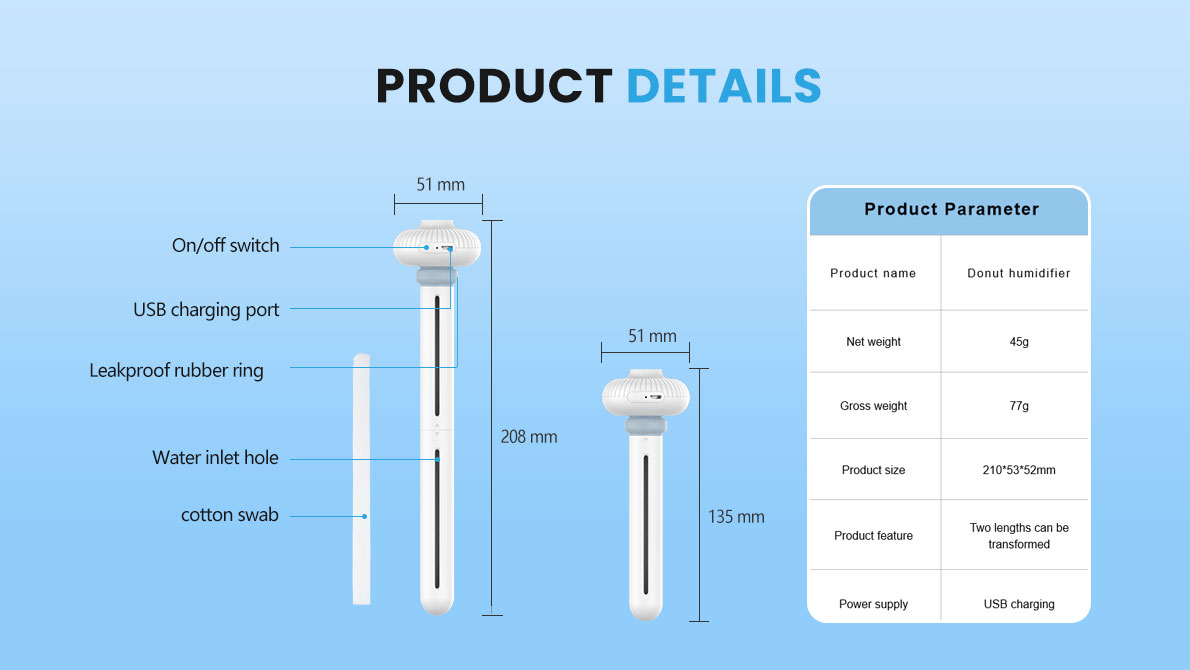 PRODUCT DETAILS

51 mm

On/off switch

USB charging port

Leakproof rubber ring

Water inlet hole

cotton swab

208 mm

51 mm

135 mm

| Product Parameter | |
|---|---|
| Product name | Donut humidifier |
| Net weight | 45g |
| Gross weight | 77g |
| Product size | 210*53*52mm |
| Product feature | Two lengths can be transformed |
| Power supply | USB charging |